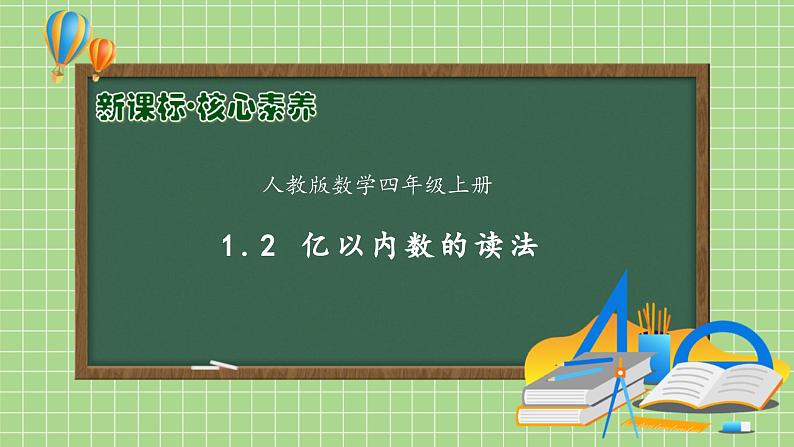 新课标·核心素养

人教版数学四年级上册

1.2 亿以内数的读法